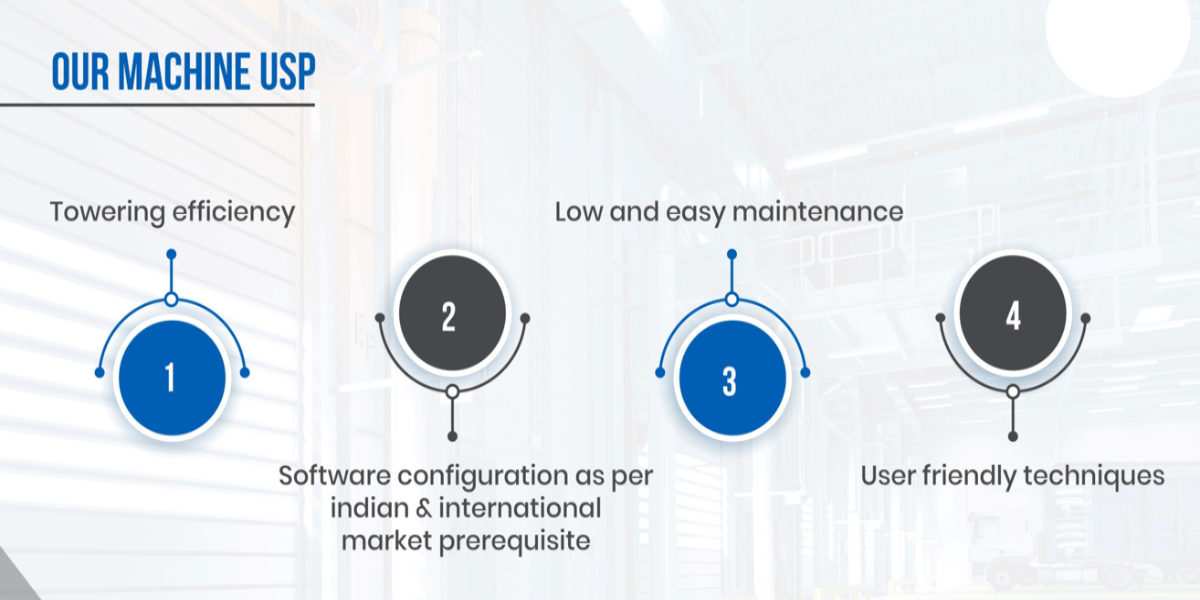 OUR MACHINE USP

Towering efficiency

1

2

Software configuration as per indian & international market prerequisite

Low and easy maintenance

3

4

User friendly techniques